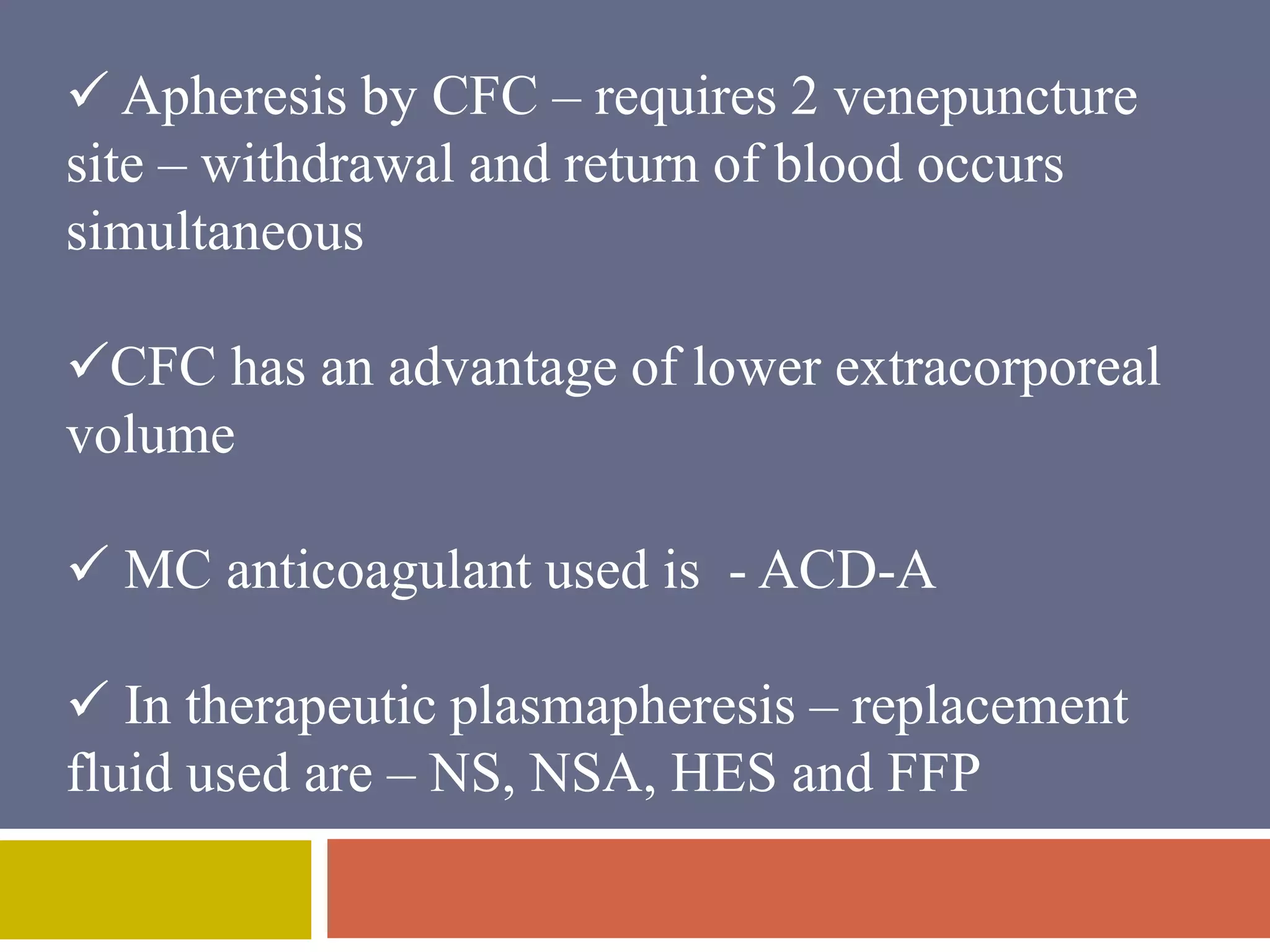 ✓ Apheresis by CFC – requires 2 venepuncture site – withdrawal and return of blood occurs simultaneous

✓CFC has an advantage of lower extracorporeal volume

✓ MC anticoagulant used is - ACD-A

✓ In therapeutic plasmapheresis – replacement fluid used are – NS, NSA, HES and FFP